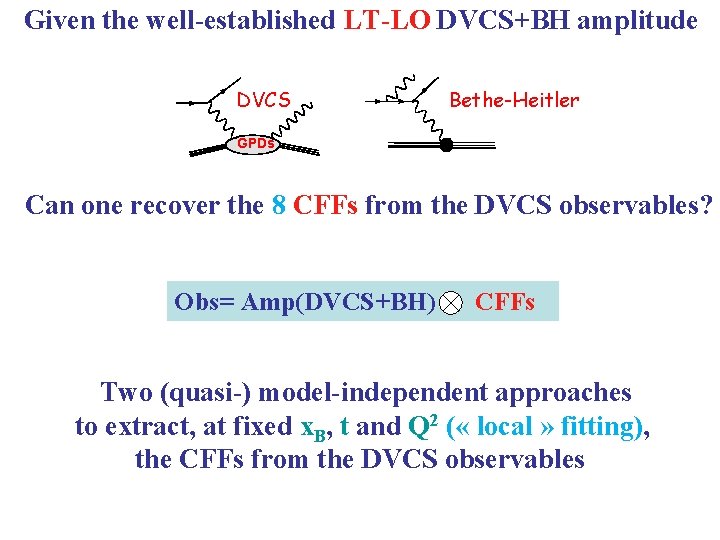 Given the well-established LT-LO DVCS+BH amplitude

DVCS

GPDs

Bethe-Heitler

Can one recover the 8 CFFs from the DVCS observables?

Obs= Amp(DVCS+BH) $\otimes$ CFFs

Two (quasi-) model-independent approaches to extract, at fixed $x_B$, t and $Q^2$ (« local » fitting), the CFFs from the DVCS observables